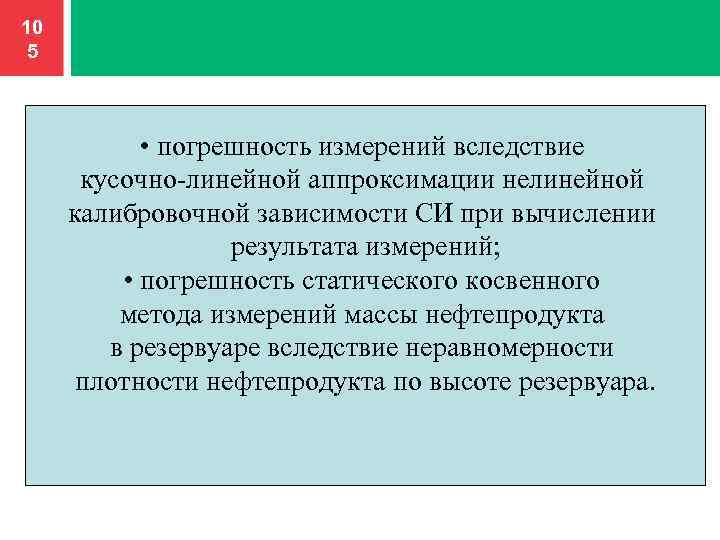 10
5

• погрешность измерений вследствие кусочно-линейной аппроксимации нелинейной калибровочной зависимости СИ при вычислении результата измерений;
• погрешность статического косвенного метода измерений массы нефтепродукта в резервуаре вследствие неравномерности плотности нефтепродукта по высоте резервуара.